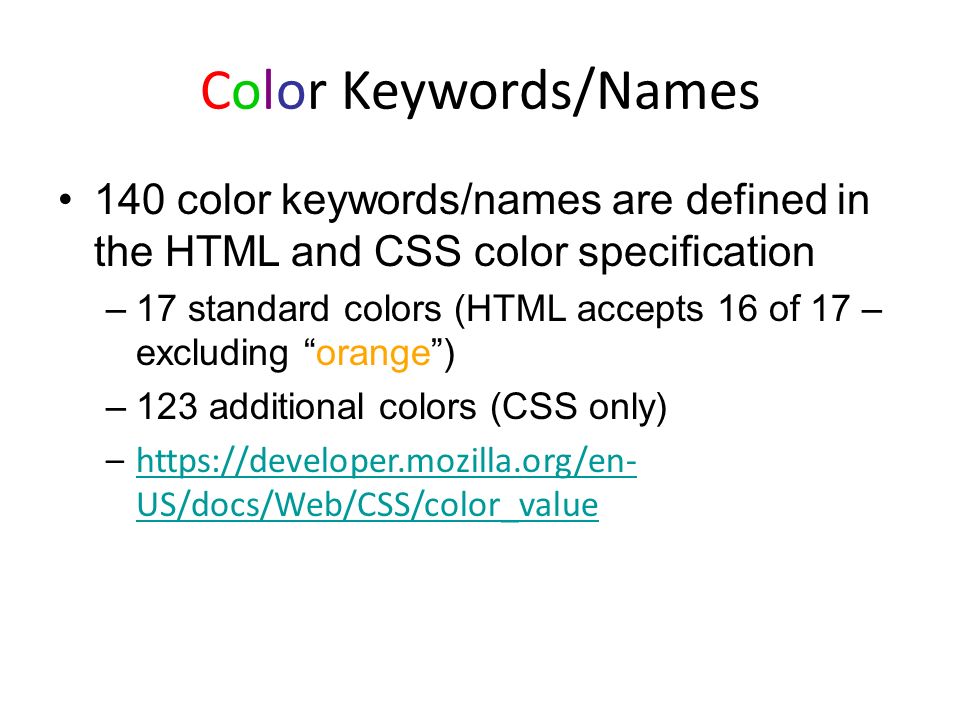 Color Keywords/Names

• 140 color keywords/names are defined in the HTML and CSS color specification

– 17 standard colors (HTML accepts 16 of 17 – excluding “orange”)

– 123 additional colors (CSS only)

– https://developer.mozilla.org/en-US/docs/Web/CSS/color_value